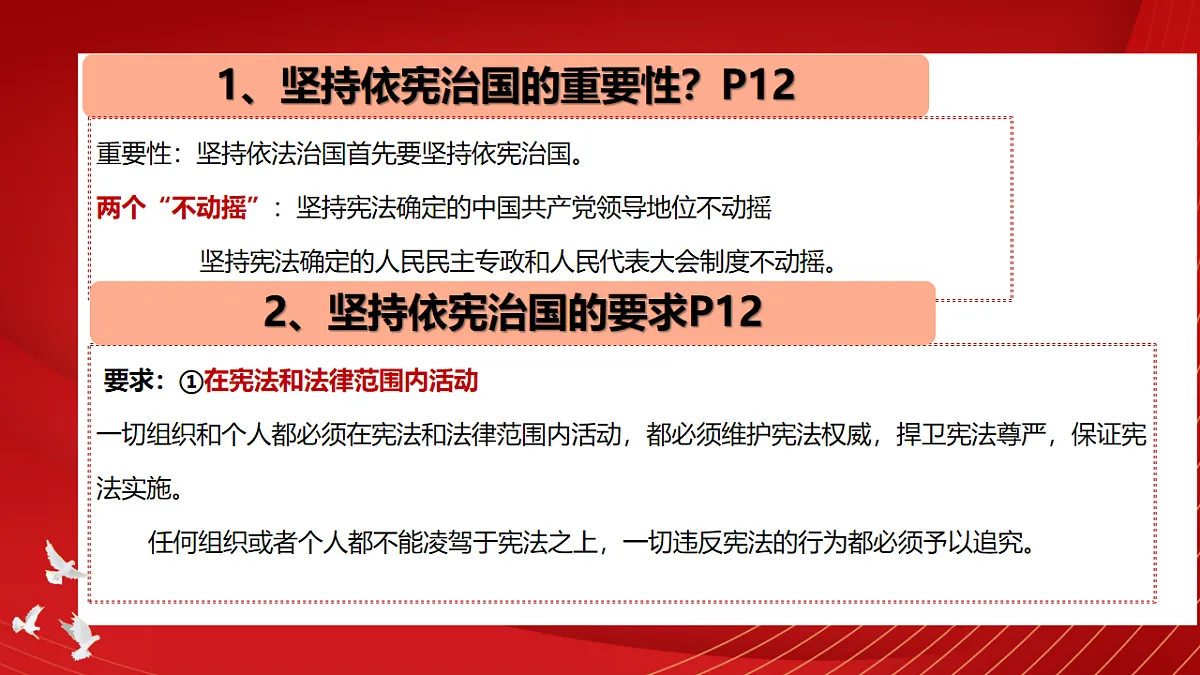 1、坚持依宪治国的重要性？P12

重要性：坚持依法治国首先要坚持依宪治国。

两个“不动摇”：坚持宪法确定的中国共产党领导地位不动摇

坚持宪法确定的人民民主专政和人民代表大会制度不动摇。

2、坚持依宪治国的要求P12

要求：①在宪法和法律范围内活动

一切组织和个人都必须在宪法和法律范围内活动，都必须维护宪法权威，捍卫宪法尊严，保证宪法实施。

任何组织或者个人都不能凌驾于宪法之上，一切违反宪法的行为都必须予以追究。